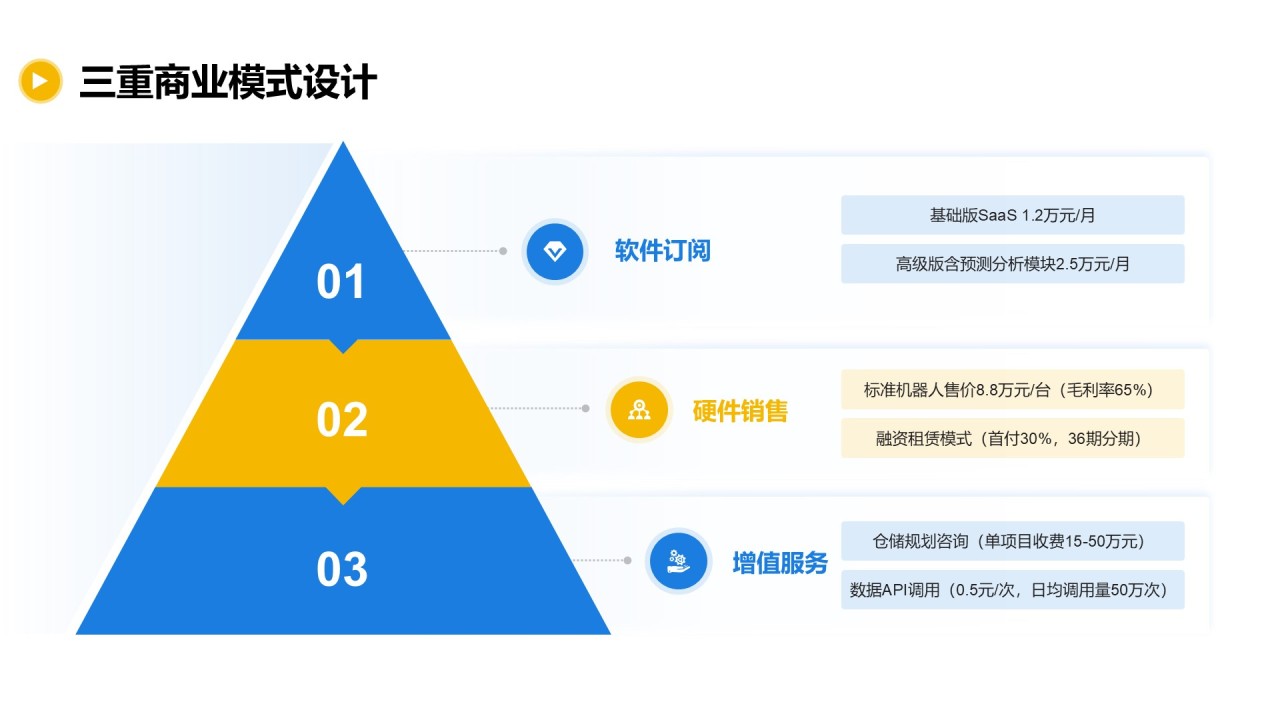 三重商业模式设计

01

软件订阅

基础版SaaS 1.2万元/月

高级版含预测分析模块2.5万元/月

02

硬件销售

标准机器人售价8.8万元/台（毛利率65%）

融资租赁模式（首付30%，36期分期）

03

增值服务

仓储规划咨询（单项目收费15-50万元）

数据API调用（0.5元/次，日均调用量50万次）